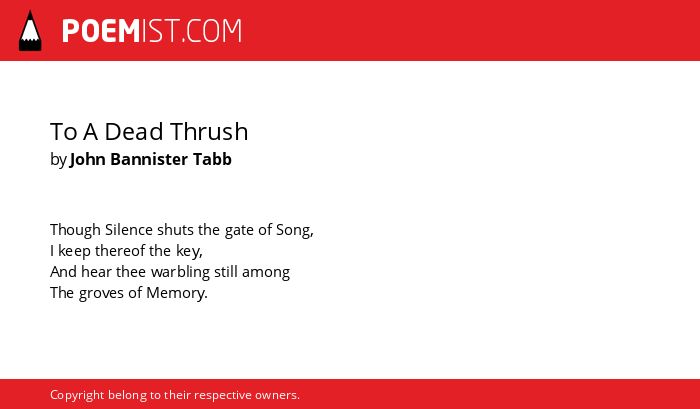 POEMIST.COM

To A Dead Thrush
by John Bannister Tabb

Though Silence shuts the gate of Song,
I keep thereof the key,
And hear thee warbling still among
The groves of Memory.

Copyright belong to their respective owners.